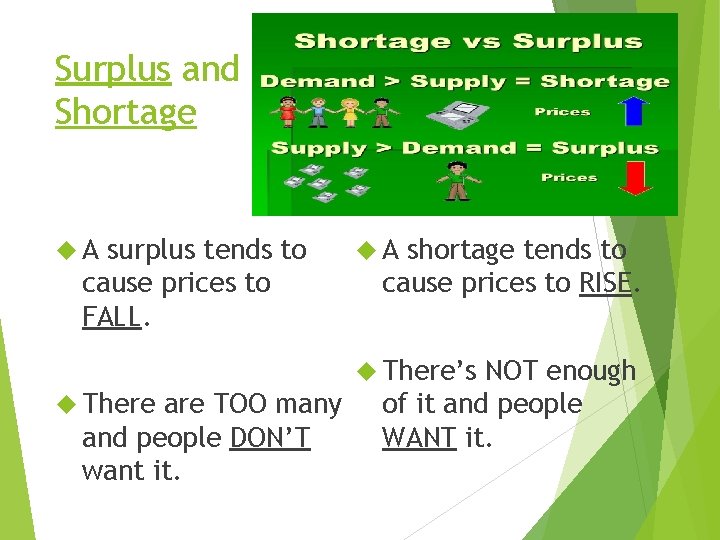 Surplus and Shortage

Shortage vs Surplus

Demand > Supply = Shortage

Prices

Supply > Demand = Surplus

Prices

A surplus tends to cause prices to FALL.

There are TOO many and people DON'T want it.

A shortage tends to cause prices to RISE.

There's NOT enough of it and people WANT it.